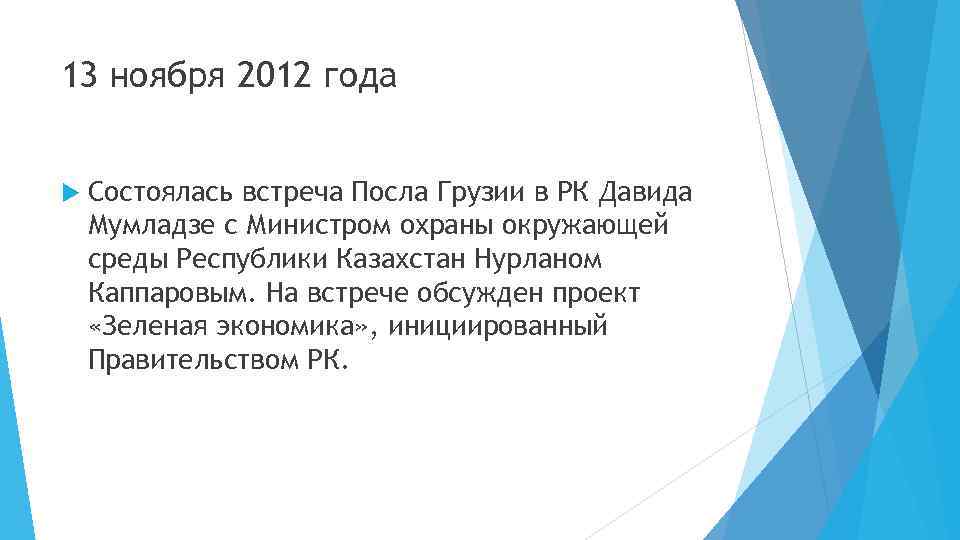 13 ноября 2012 года

Состоялась встреча Посла Грузии в РК Давида Мумладзе с Министром охраны окружающей среды Республики Казахстан Нурланом Каппаровым. На встрече обсужден проект «Зеленая экономика», инициированный Правительством РК.